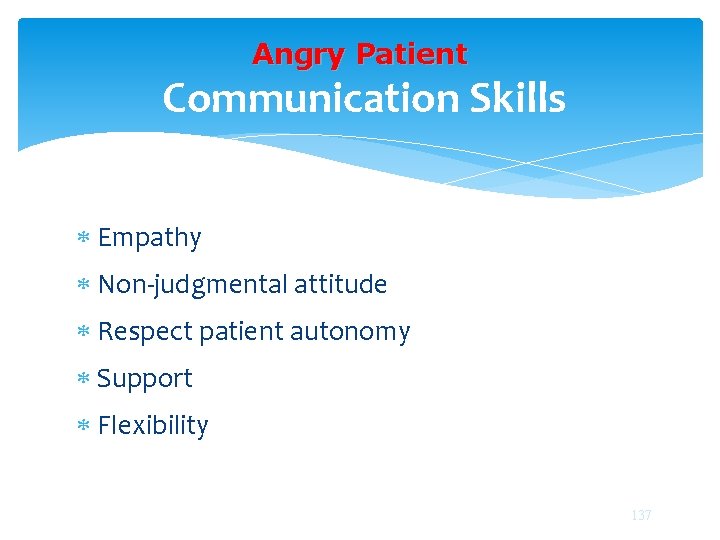 Angry Patient
Communication Skills

* Empathy
* Non-judgmental attitude
* Respect patient autonomy
* Support
* Flexibility

137